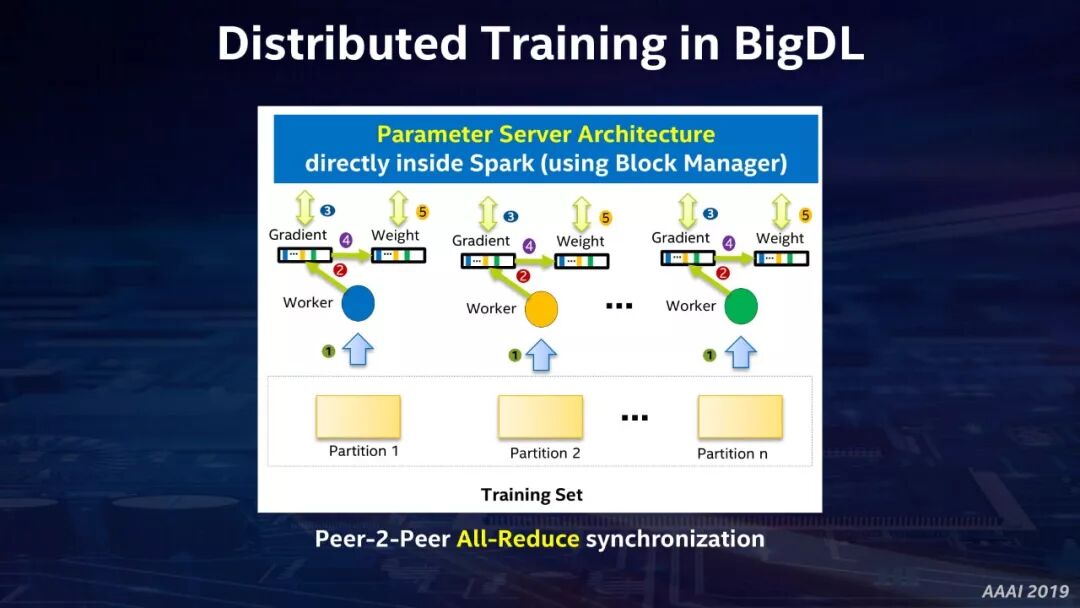 Distributed Training in BigDL

Parameter Server Architecture
directly inside Spark (using Block Manager)

3 5
Gradient 4 Weight
2
Worker
1

3 5
Gradient 4 Weight
2
Worker
1

...

3 5
Gradient 4 Weight
2
Worker
1

Partition 1

Partition 2

...

Partition n

Training Set

Peer-2-Peer All-Reduce synchronization

AAAI 2019